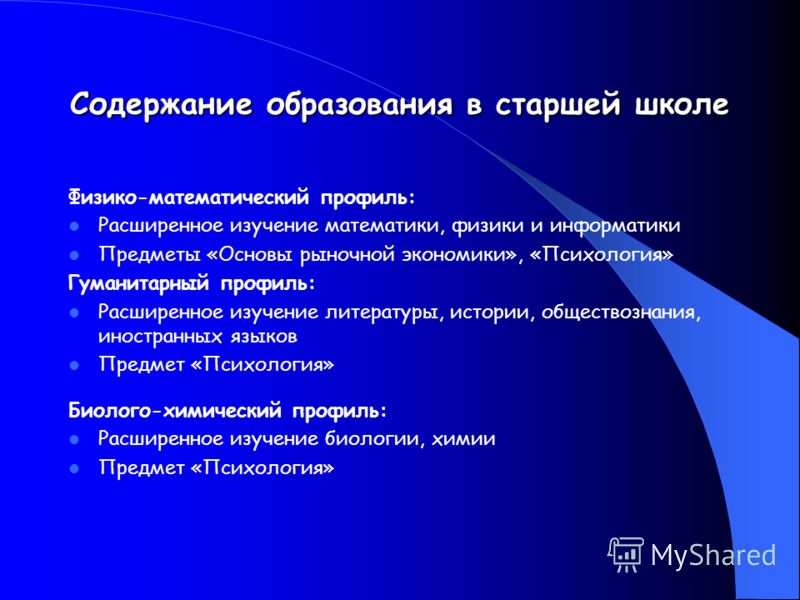 Содержание образования в старшей школе

Физико-математический профиль:
- Расширенное изучение математики, физики и информатики
- Предметы «Основы рыночной экономики», «Психология»

Гуманитарный профиль:
- Расширенное изучение литературы, истории, обществознания, иностранных языков
- Предмет «Психология»

Биолого-химический профиль:
- Расширенное изучение биологии, химии
- Предмет «Психология»

MyShared